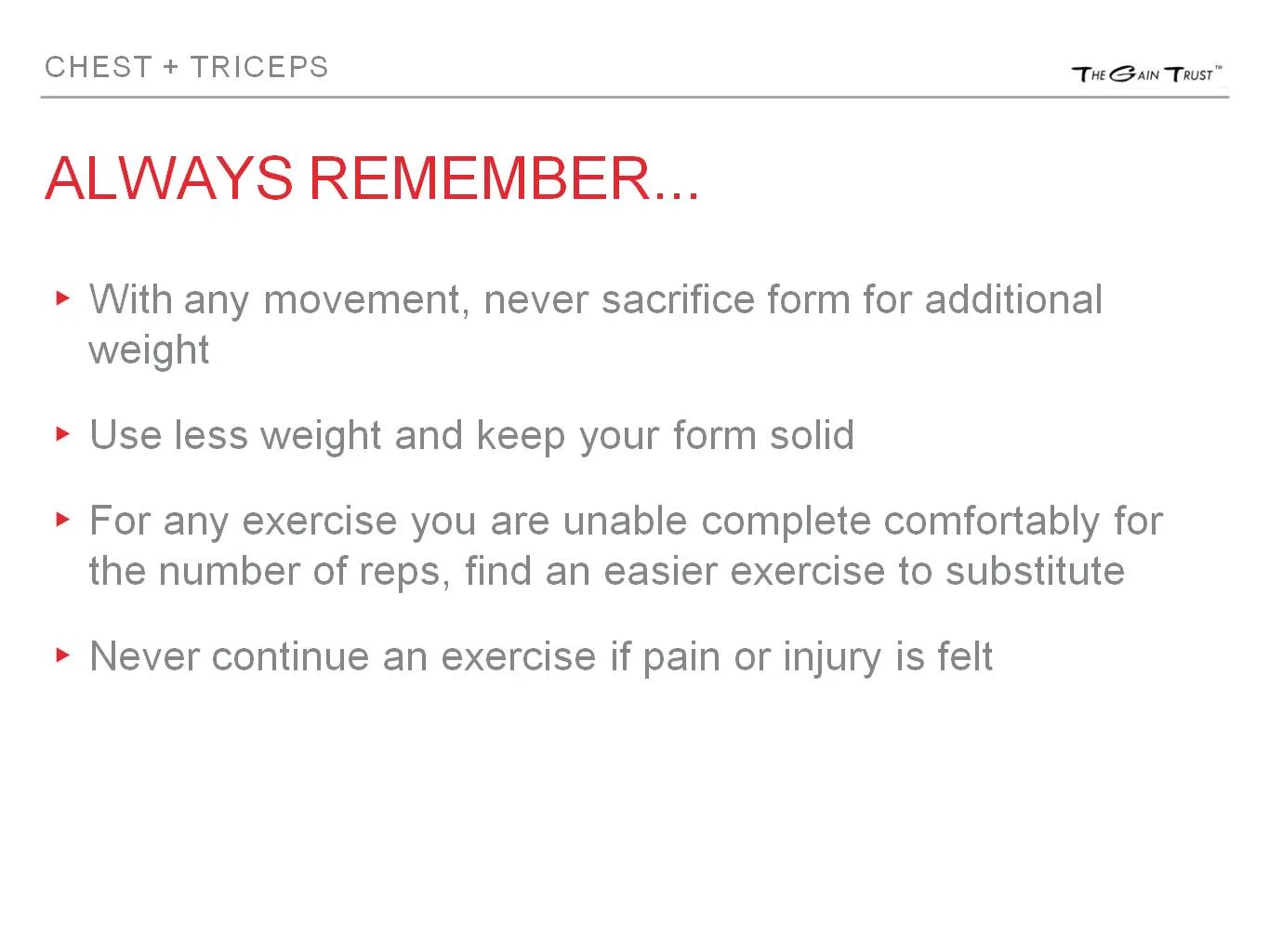 CHEST + TRICEPS

THE GAIN TRUST™

ALWAYS REMEMBER...

▸ With any movement, never sacrifice form for additional weight

▸ Use less weight and keep your form solid

▸ For any exercise you are unable complete comfortably for the number of reps, find an easier exercise to substitute

▸ Never continue an exercise if pain or injury is felt